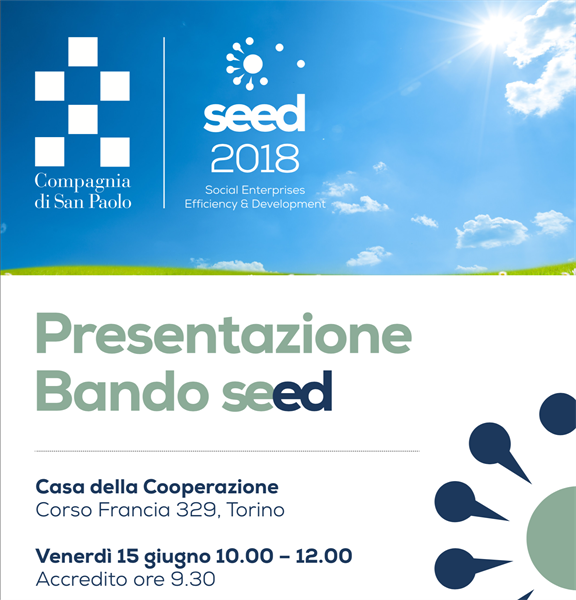 Compagnia di San Paolo

seed
2018
Social Enterprises Efficiency & Development

Presentazione Bando seed

Casa della Cooperazione
Corso Francia 329, Torino

Venerdì 15 giugno 10.00 – 12.00
Accredito ore 9.30